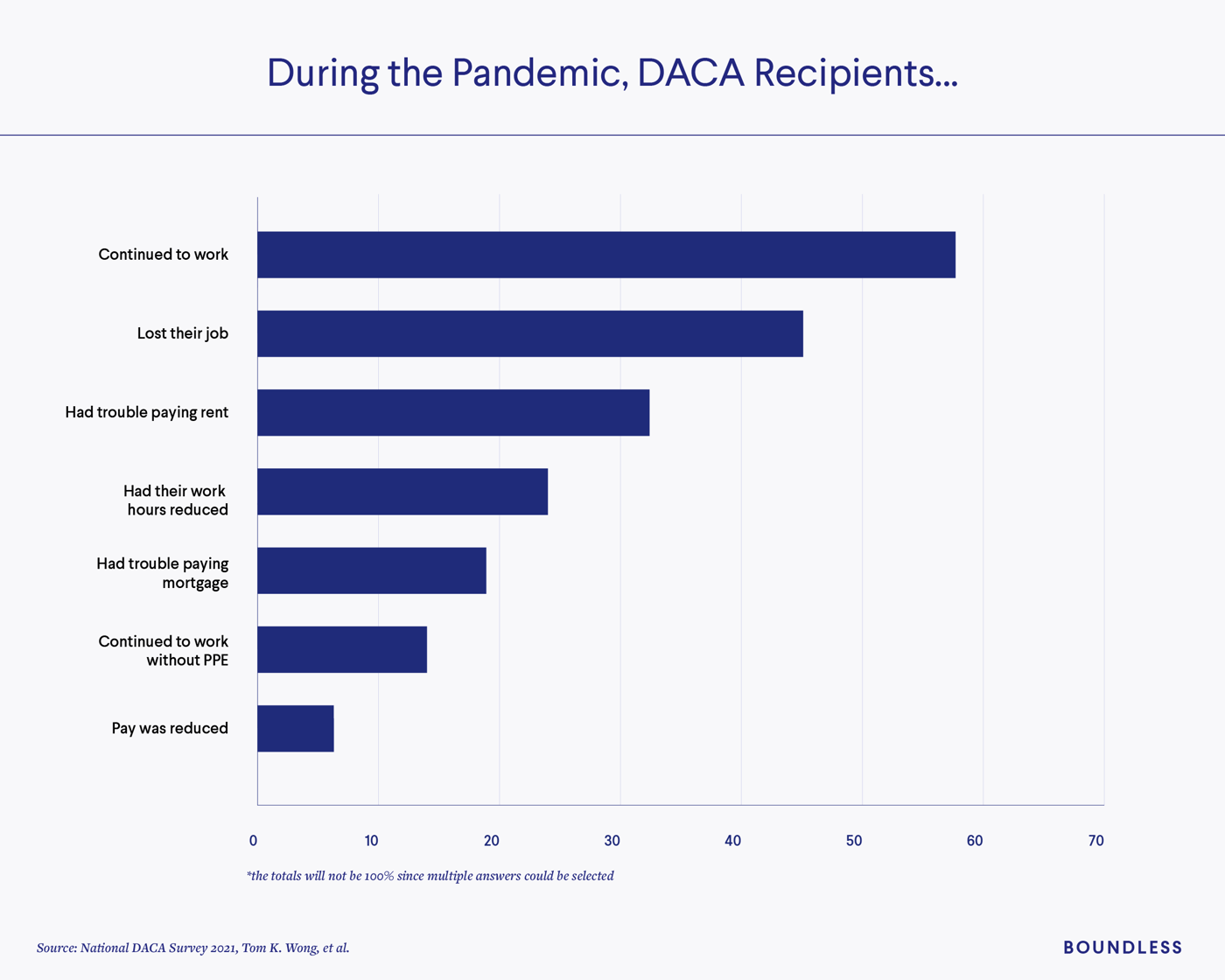 During the Pandemic, DACA Recipients...

Continued to work

Lost their job

Had trouble paying rent

Had their work hours reduced

Had trouble paying mortgage

Continued to work without PPE

Pay was reduced

0 10 20 30 40 50 60 70

*the totals will not be 100% since multiple answers could be selected

Source: National DACA Survey 2021, Tom K. Wong, et al.

BOUNDLESS